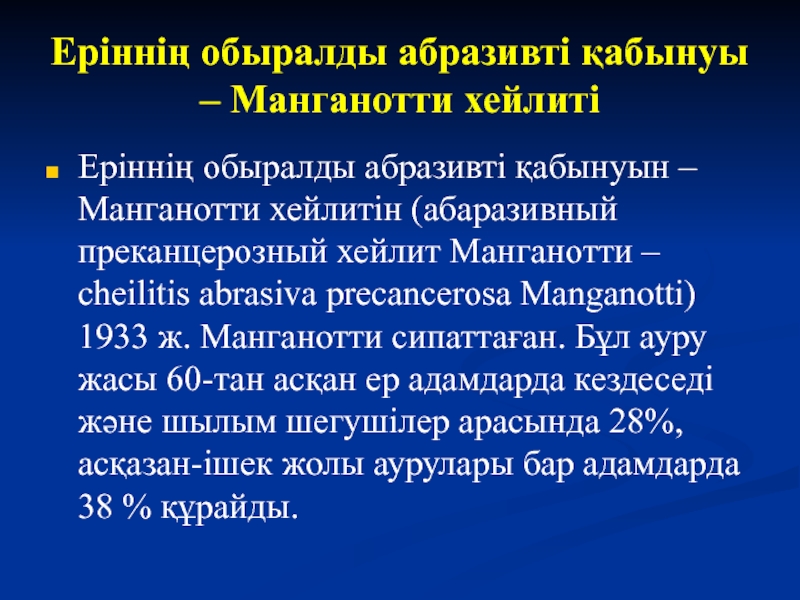 Еріннің обыралды абразивті қабынуы – Манганотти хейлиті

Еріннің обыралды абразивті қабынуын – Манганотти хейлитін (абаразивный преканцерозный хейлит Манганотти – cheilitis abrasiva precancerosa Manganotti) 1933 ж. Манганотти сипаттаған. Бұл ауру жасы 60-тан асқан ер адамдарда кездеседі және шылым шегушілер арасында 28%, асқазан-ішек жолы аурулары бар адамдарда 38 % құрайды.